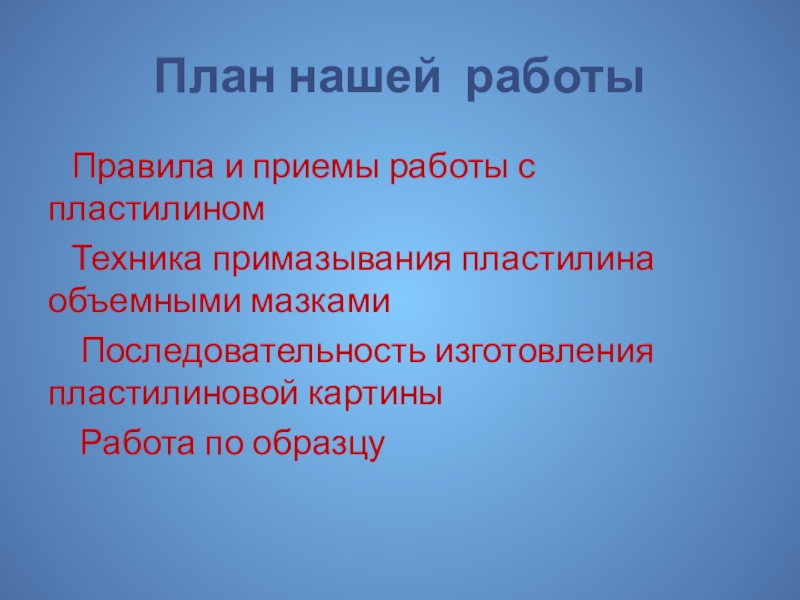 План нашей работы

Правила и приемы работы с пластилином

Техника примазывания пластилина объемными мазками

Последовательность изготовления пластилиновой картины

Работа по образцу